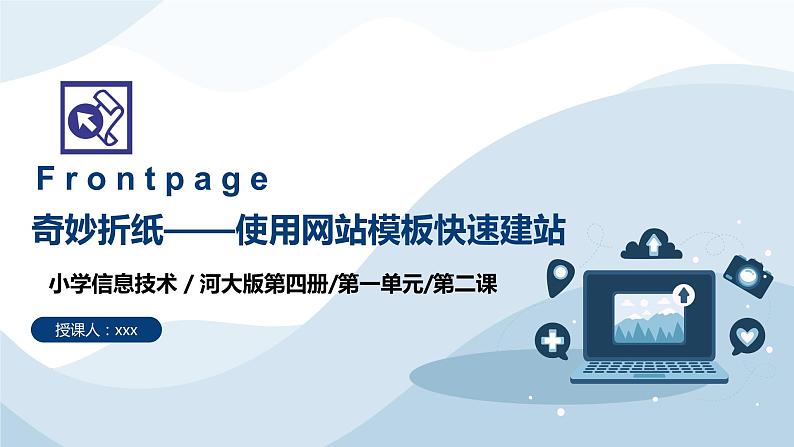 Frontpage

奇妙折纸——使用网站模板快速建站

小学信息技术 / 河大版第四册/第一单元/第二课

授课人：xxx